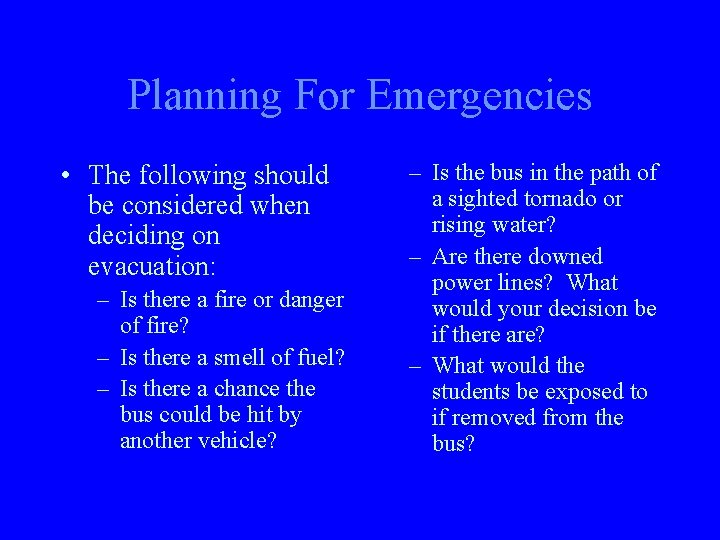 Planning For Emergencies

• The following should be considered when deciding on evacuation:
– Is there a fire or danger of fire?
– Is there a smell of fuel?
– Is there a chance the bus could be hit by another vehicle?
– Is the bus in the path of a sighted tornado or rising water?
– Are there downed power lines? What would your decision be if there are?
– What would the students be exposed to if removed from the bus?